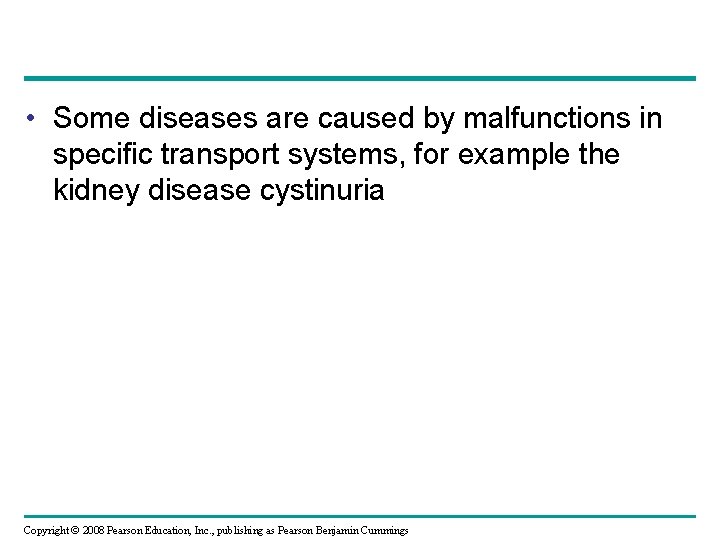 • Some diseases are caused by malfunctions in specific transport systems, for example the kidney disease cystinuria

Copyright © 2008 Pearson Education, Inc., publishing as Pearson Benjamin Cummings